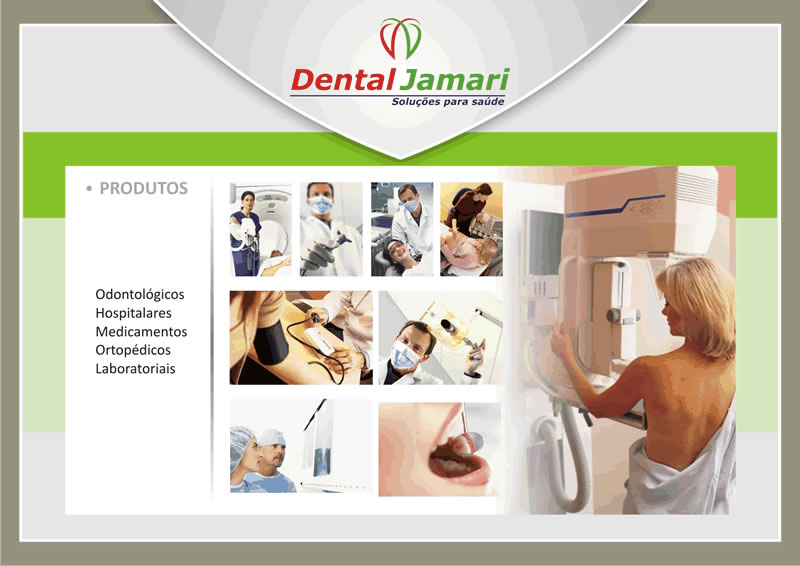 Dental Jamari
Soluções para saúde

• PRODUTOS

Odontológicos
Hospitalares
Medicamentos
Ortopédicos
Laboratoriais